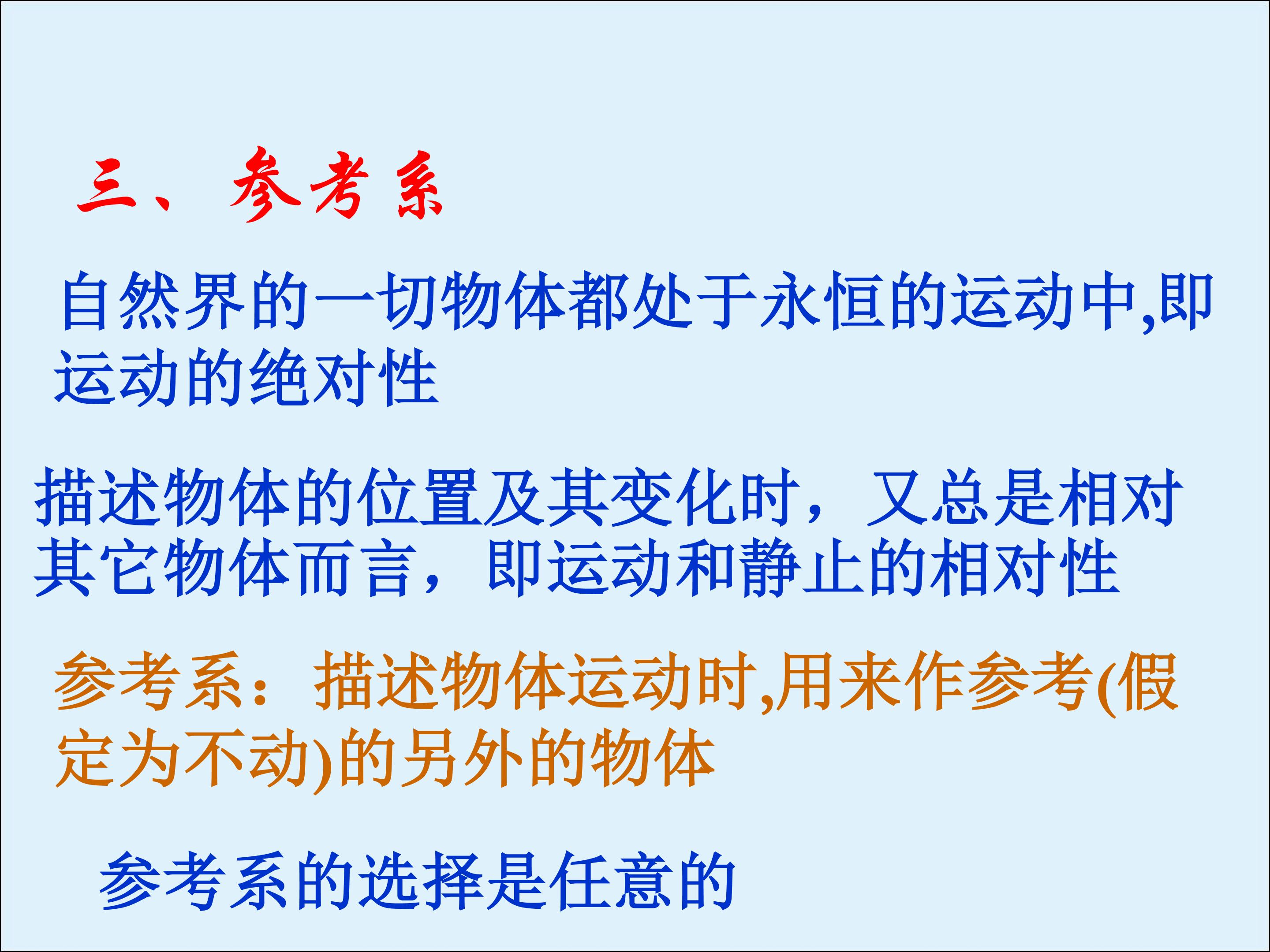 三、参考系

自然界的一切物体都处于永恒的运动中,即运动的绝对性

描述物体的位置及其变化时，又总是相对其它物体而言，即运动和静止的相对性

参考系：描述物体运动时,用来作参考(假定为不动)的另外的物体

参考系的选择是任意的